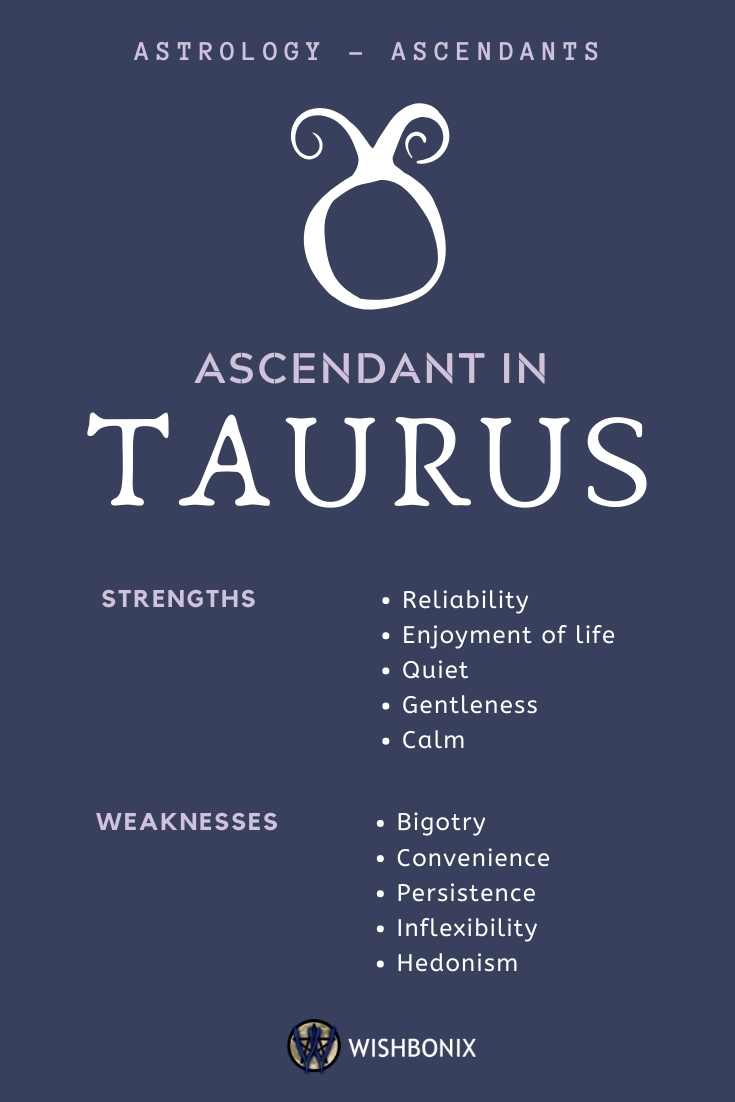 ASTROLOGY – ASCENDANTS

ASCENDANT IN

TAURUS

STRENGTHS

• Reliability
• Enjoyment of life
• Quiet
• Gentleness
• Calm

WEAKNESSES

• Bigotry
• Convenience
• Persistence
• Inflexibility
• Hedonism

WISHBONIX